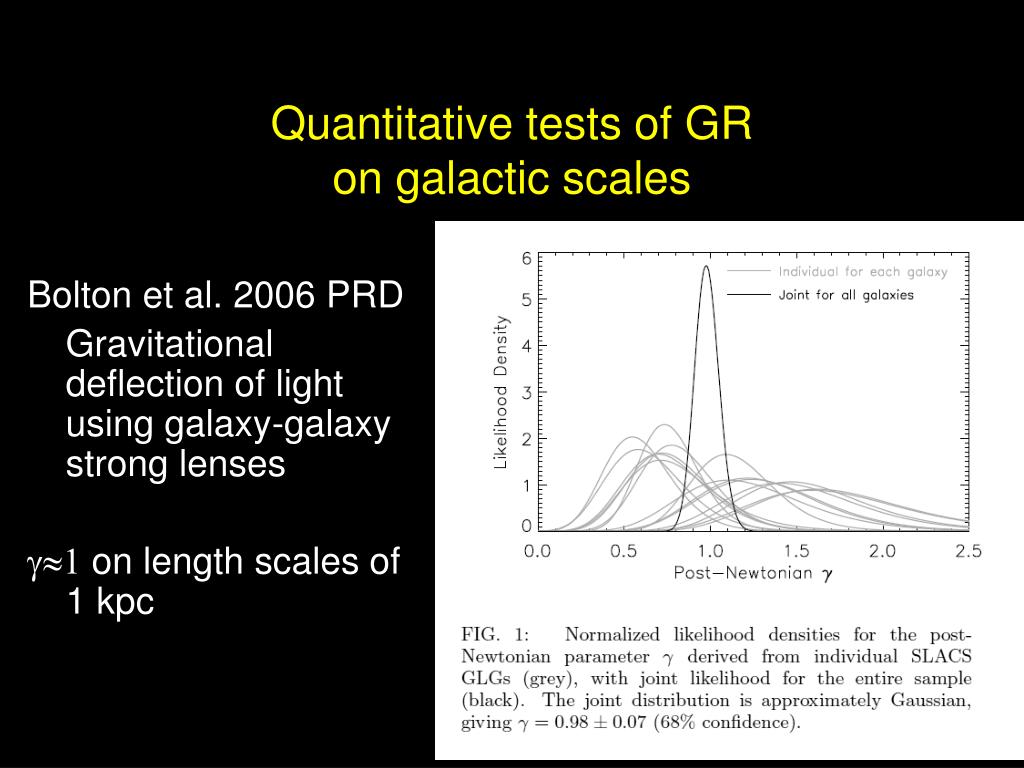 Quantitative tests of GR on galactic scales

Bolton et al. 2006 PRD

Gravitational deflection of light using galaxy-galaxy strong lenses

$\gamma \approx 1$ on length scales of 1 kpc

6
5
4
3
2
1
0
Likelihood Density
Individual for each galaxy
Joint for all galaxies
0.0 0.5 1.0 1.5 2.0 2.5
Post−Newtonian $\gamma$

FIG. 1: Normalized likelihood densities for the post-Newtonian parameter $\gamma$ derived from individual SLACS GLGs (grey), with joint likelihood for the entire sample (black). The joint distribution is approximately Gaussian, giving $\gamma = 0.98 \pm 0.07$ (68% confidence).